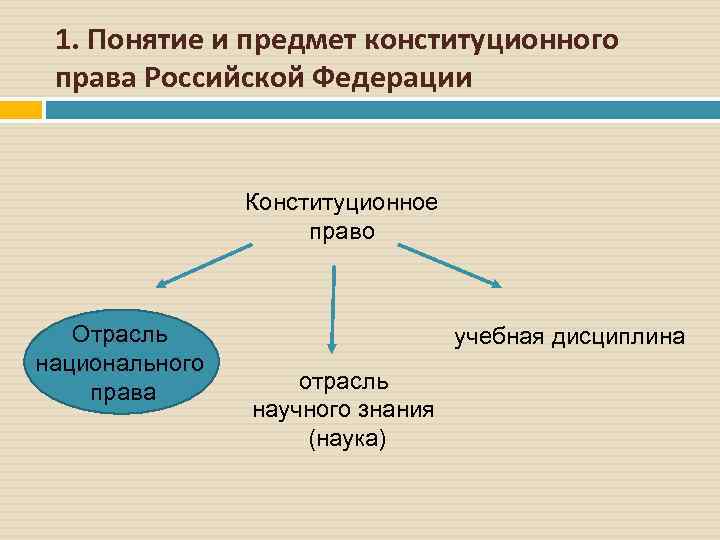 1. Понятие и предмет конституционного права Российской Федерации

Конституционное право

Отрасль национального права

отрасль научного знания (наука)

учебная дисциплина